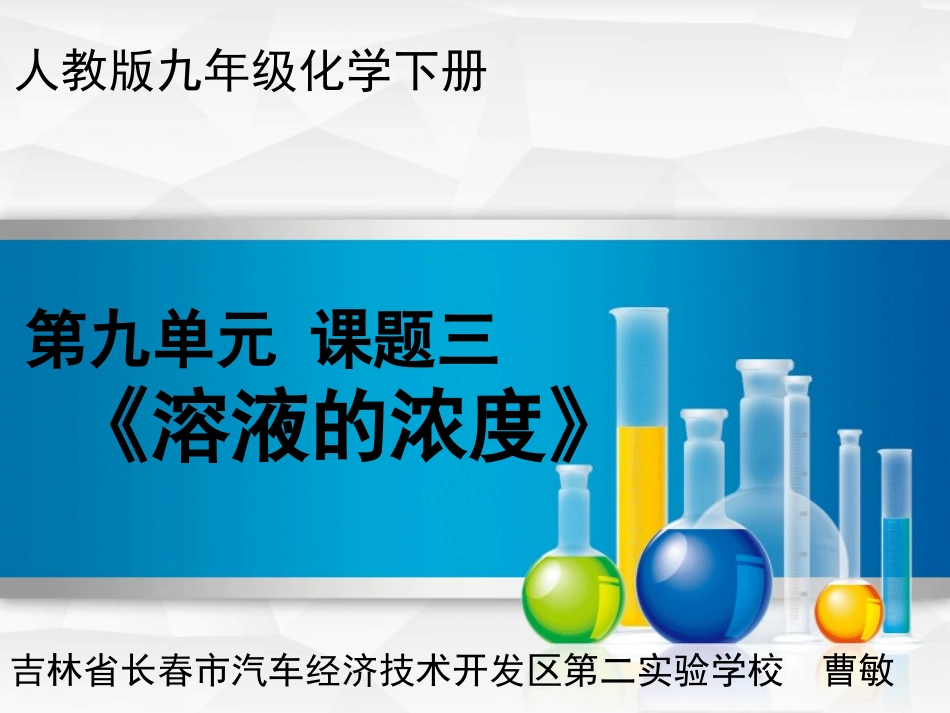 人教版九年级化学下册

第九单元 课题三
《溶液的浓度》

吉林省长春市汽车经济技术开发区第二实验学校 曹敏